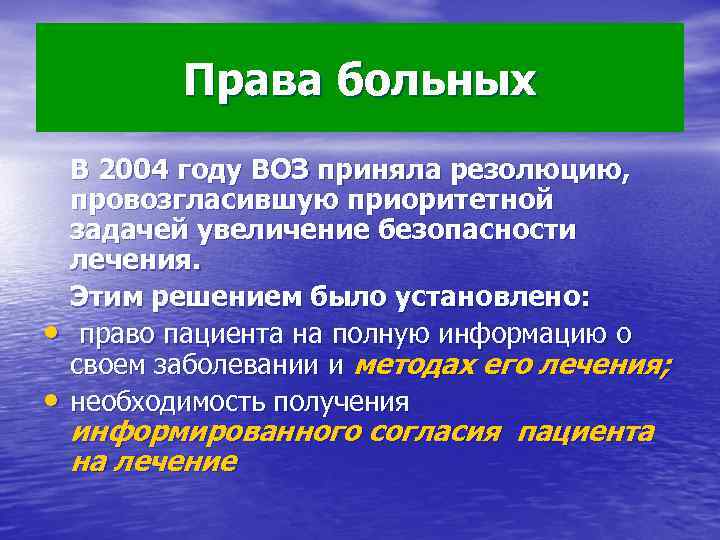 Права больных

В 2004 году ВОЗ приняла резолюцию, провозгласившую приоритетной задачей увеличение безопасности лечения.

Этим решением было установлено:

• право пациента на полную информацию о своем заболевании и методах его лечения;
• необходимость получения информированного согласия пациента на лечение